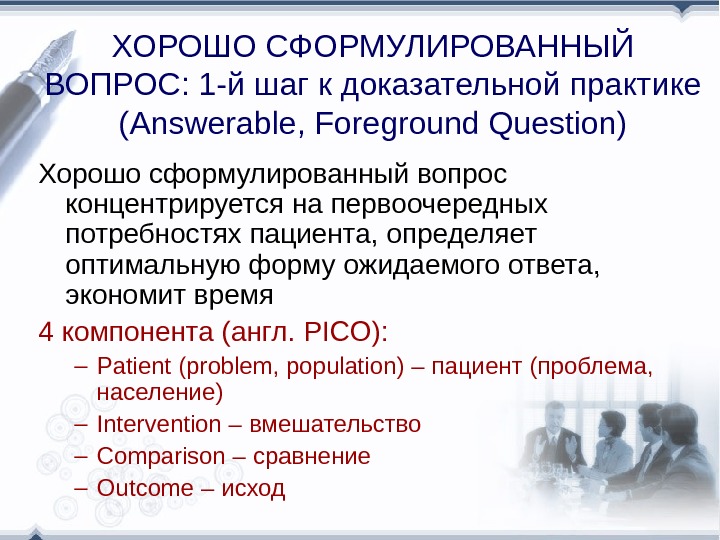 ХОРОШО СФОРМУЛИРОВАННЫЙ ВОПРОС: 1-й шаг к доказательной практике (Answerable, Foreground Question)

Хорошо сформулированный вопрос концентрируется на первоочередных потребностях пациента, определяет оптимальную форму ожидаемого ответа, экономит время

4 компонента (англ. PICO):

– Patient (problem, population) – пациент (проблема, население)
– Intervention – вмешательство
– Comparison – сравнение
– Outcome – исход